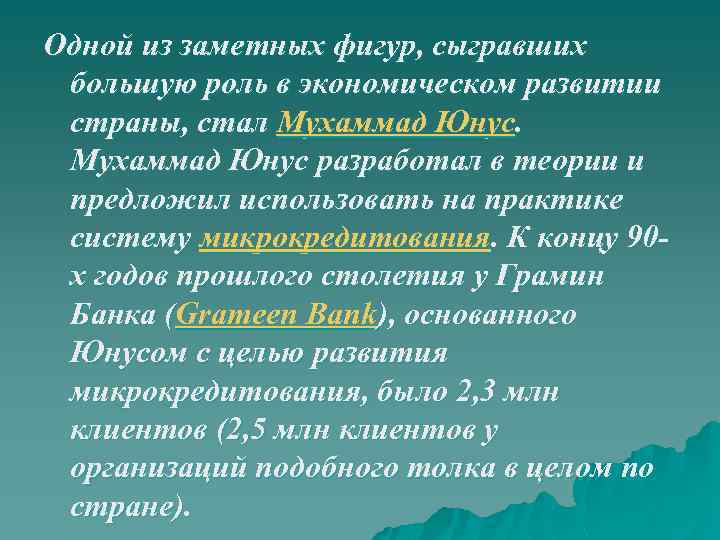 Одной из заметных фигур, сыгравших большую роль в экономическом развитии страны, стал Мухаммад Юнус. Мухаммад Юнус разработал в теории и предложил использовать на практике систему микрокредитования. К концу 90-х годов прошлого столетия у Грамин Банка (Grameen Bank), основанного Юнусом с целью развития микрокредитования, было 2,3 млн клиентов (2,5 млн клиентов у организаций подобного толка в целом по стране).